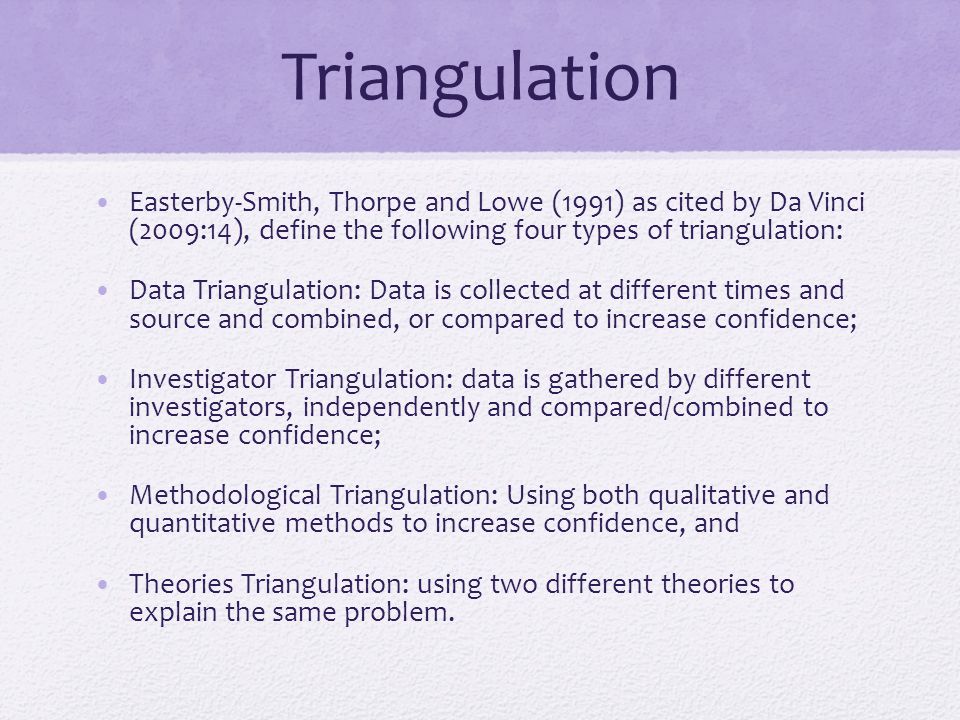 Triangulation

• Easterby-Smith, Thorpe and Lowe (1991) as cited by Da Vinci (2009:14), define the following four types of triangulation:

• Data Triangulation: Data is collected at different times and source and combined, or compared to increase confidence;

• Investigator Triangulation: data is gathered by different investigators, independently and compared/combined to increase confidence;

• Methodological Triangulation: Using both qualitative and quantitative methods to increase confidence, and

• Theories Triangulation: using two different theories to explain the same problem.